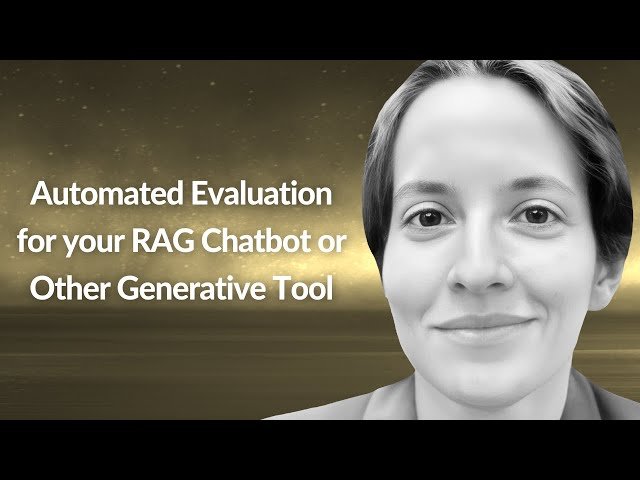 Automated Evaluation for your RAG Chatbot or Other Generative Tool